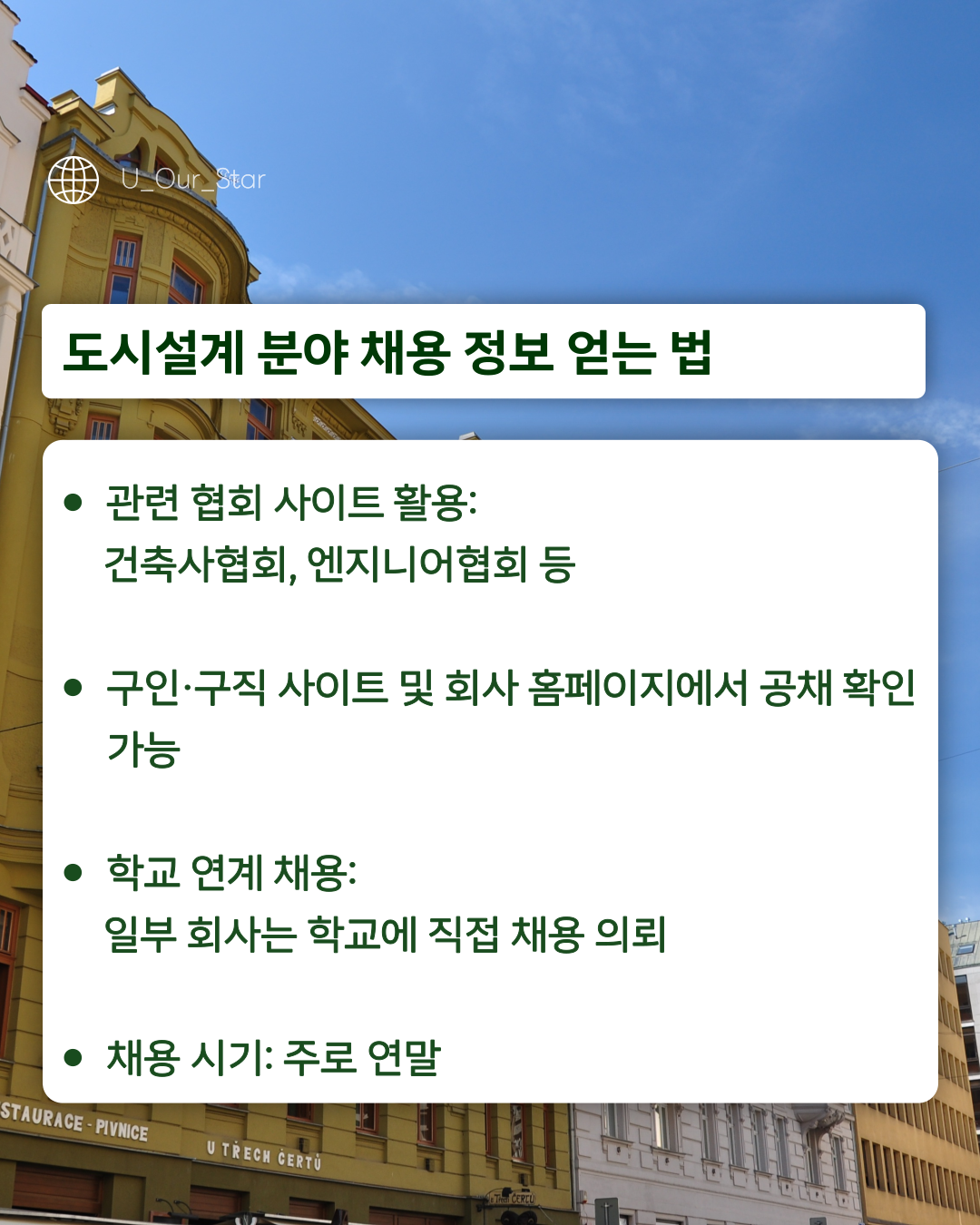 U_Our_Star

도시설계 분야 채용 정보 얻는 법

• 관련 협회 사이트 활용:
건축사협회, 엔지니어협회 등

• 구인·구직 사이트 및 회사 홈페이지에서 공채 확인 가능

• 학교 연계 채용:
일부 회사는 학교에 직접 채용 의뢰

• 채용 시기: 주로 연말

STAURACE - PIVNICE
U TŘECH ČERTŮ